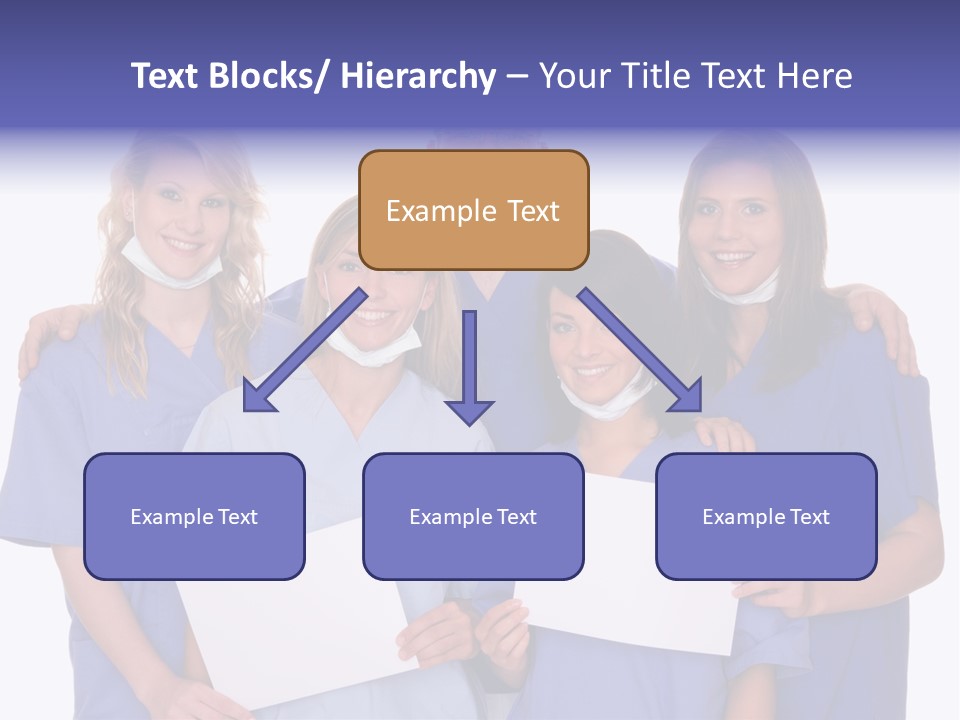 Text Blocks/ Hierarchy – Your Title Text Here

Example Text

Example Text

Example Text

Example Text